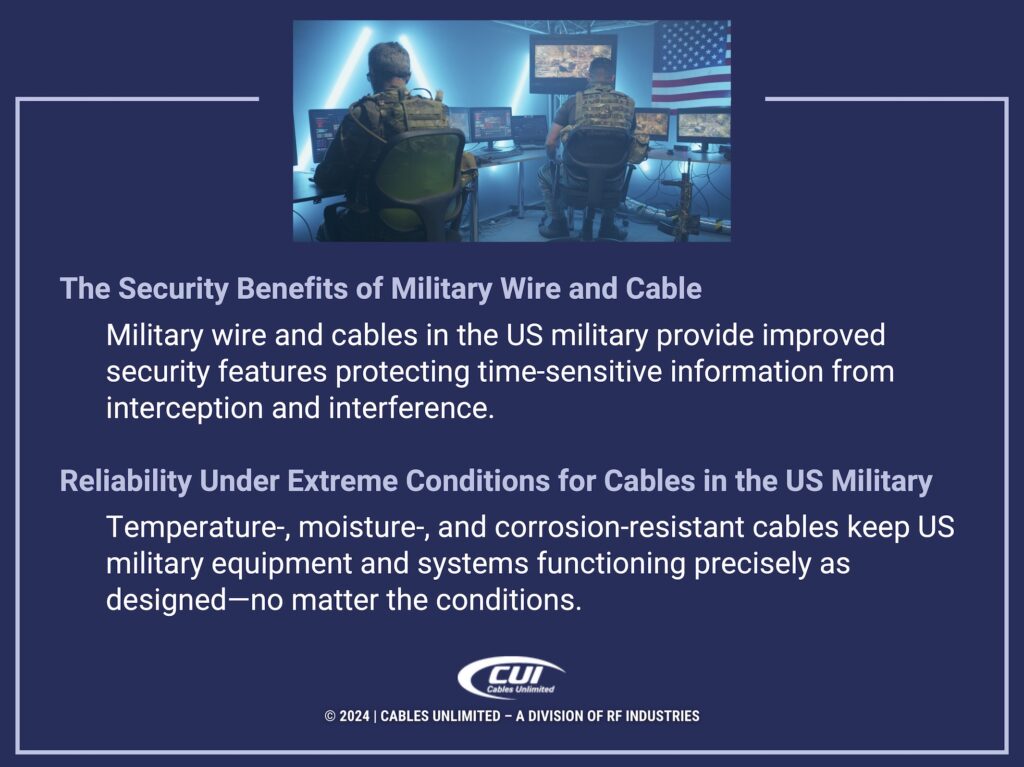 The Security Benefits of Military Wire and Cable

Military wire and cables in the US military provide improved security features protecting time-sensitive information from interception and interference.

Reliability Under Extreme Conditions for Cables in the US Military

Temperature-, moisture-, and corrosion-resistant cables keep US military equipment and systems functioning precisely as designed—no matter the conditions.

CUI
Cables Unlimited

© 2024 | CABLES UNLIMITED – A DIVISION OF RF INDUSTRIES